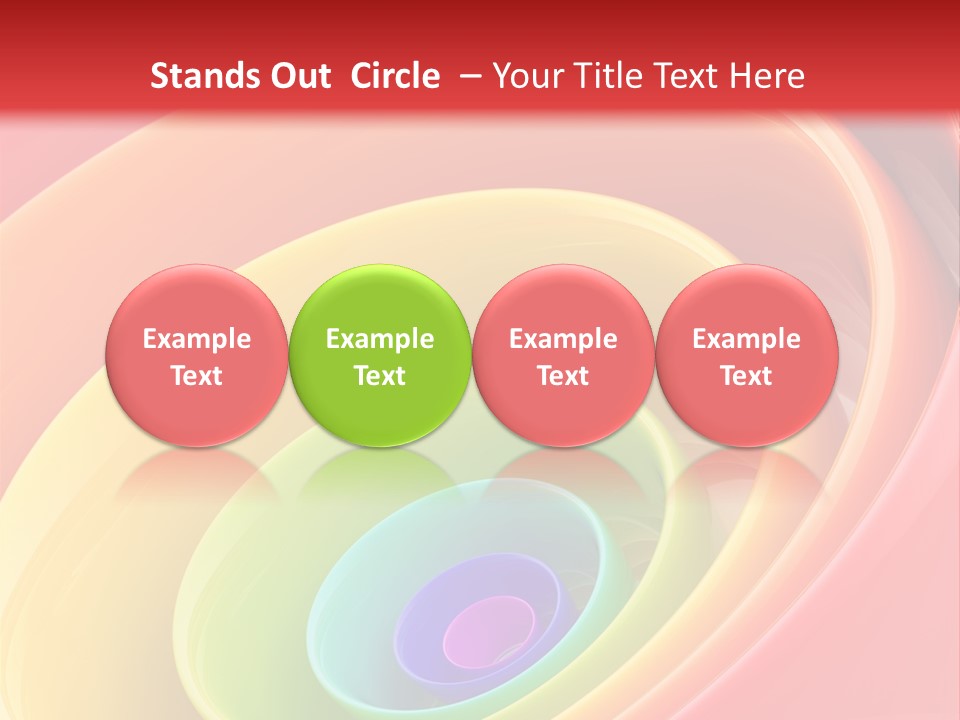 Stands Out Circle – Your Title Text Here

Example Text

Example Text

Example Text

Example Text